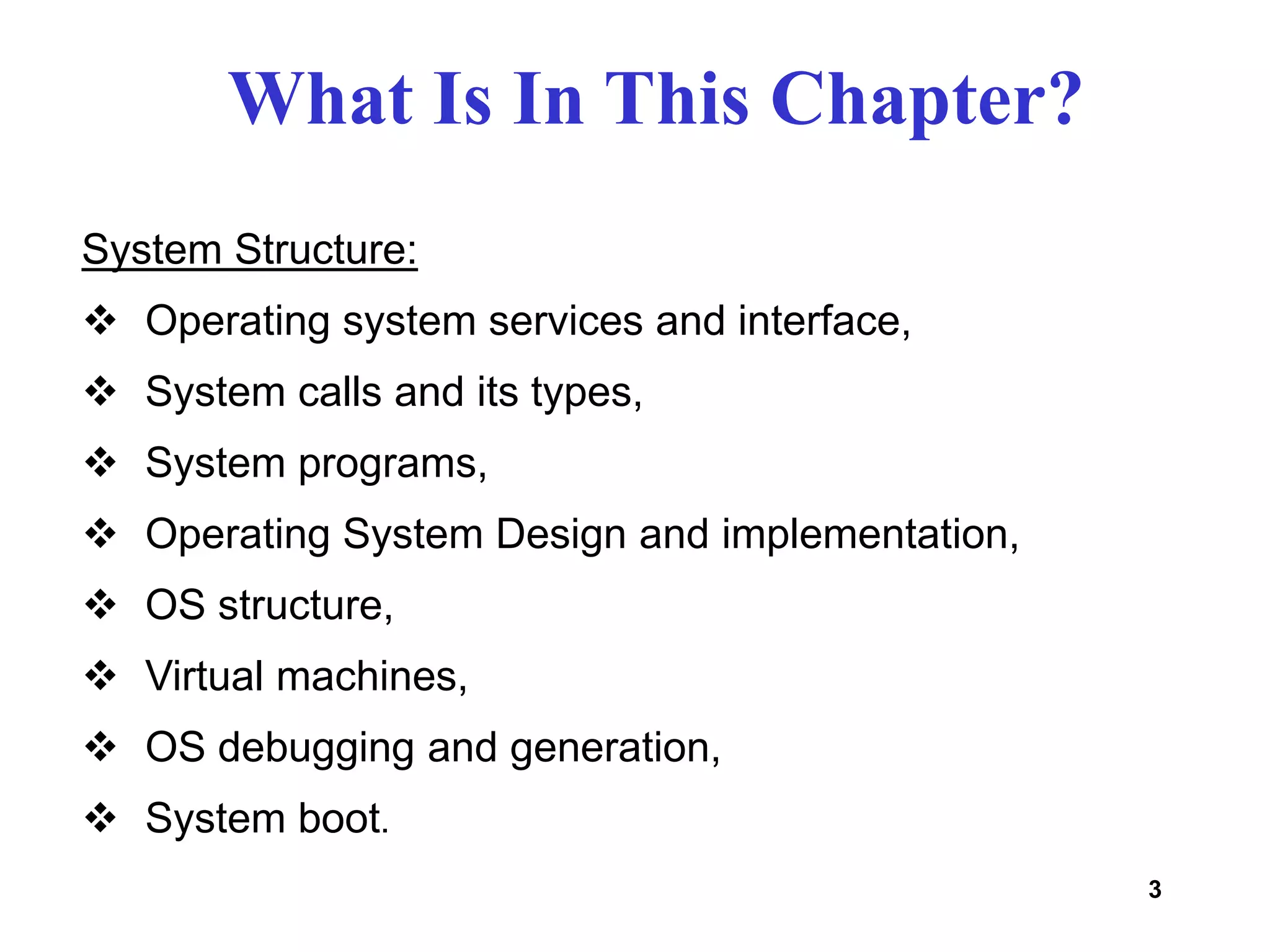 What Is In This Chapter?

System Structure:

❖ Operating system services and interface,
❖ System calls and its types,
❖ System programs,
❖ Operating System Design and implementation,
❖ OS structure,
❖ Virtual machines,
❖ OS debugging and generation,
❖ System boot.

3